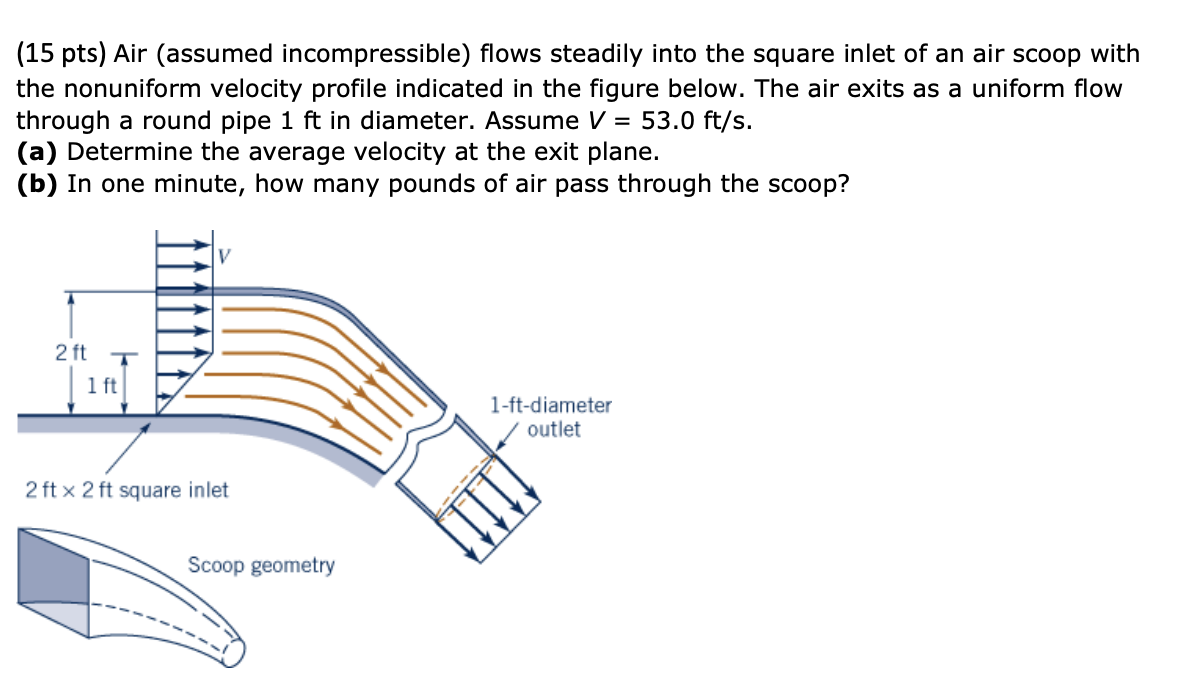 (15 pts) Air (assumed incompressible) flows steadily into the square inlet of an air scoop with the nonuniform velocity profile indicated in the figure below. The air exits as a uniform flow through a round pipe 1 ft in diameter. Assume $V$ = 53.0 ft/s.
**(a)** Determine the average velocity at the exit plane.
**(b)** In one minute, how many pounds of air pass through the scoop?

$V$

2 ft

1 ft

1-ft-diameter outlet

2 ft × 2 ft square inlet

Scoop geometry